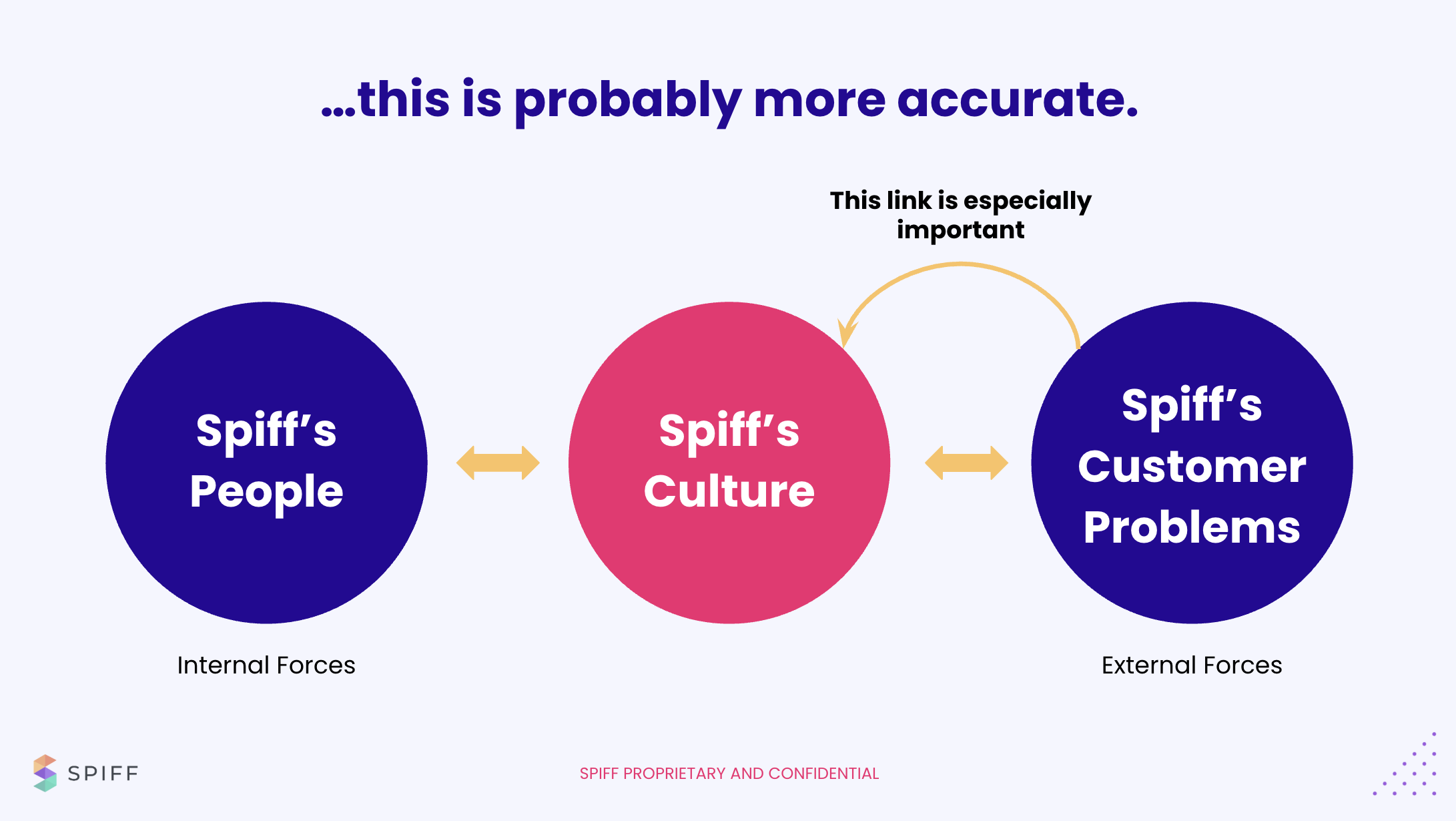 ...this is probably more accurate.

This link is especially important

Spiff's People

Spiff's Culture

Spiff's Customer Problems

Internal Forces

External Forces

SPIFF

SPIFF PROPRIETARY AND CONFIDENTIAL